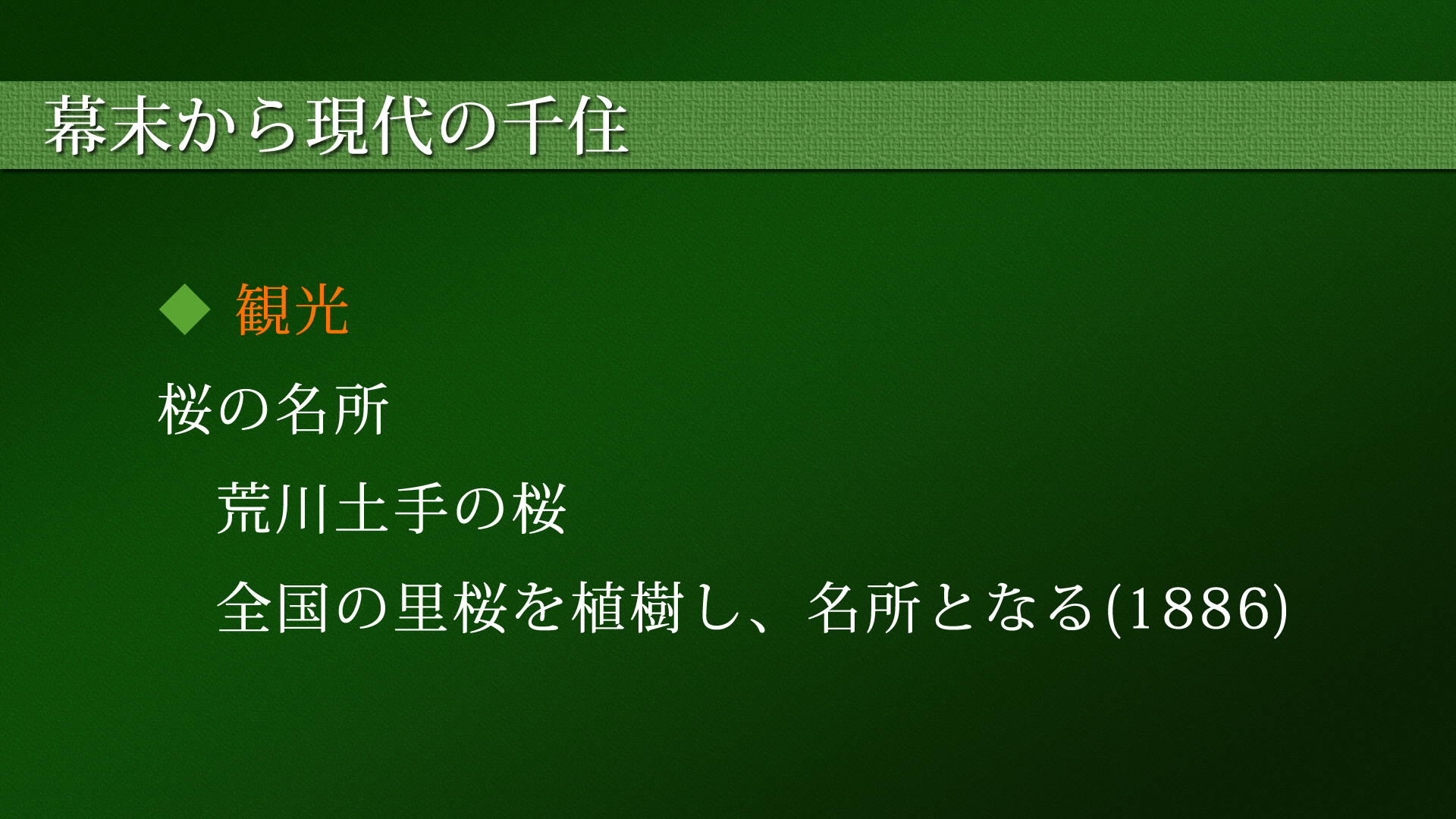 幕末から現代の千住

◆ 観光

桜の名所

荒川土手の桜

全国の里桜を植樹し、名所となる(1886)